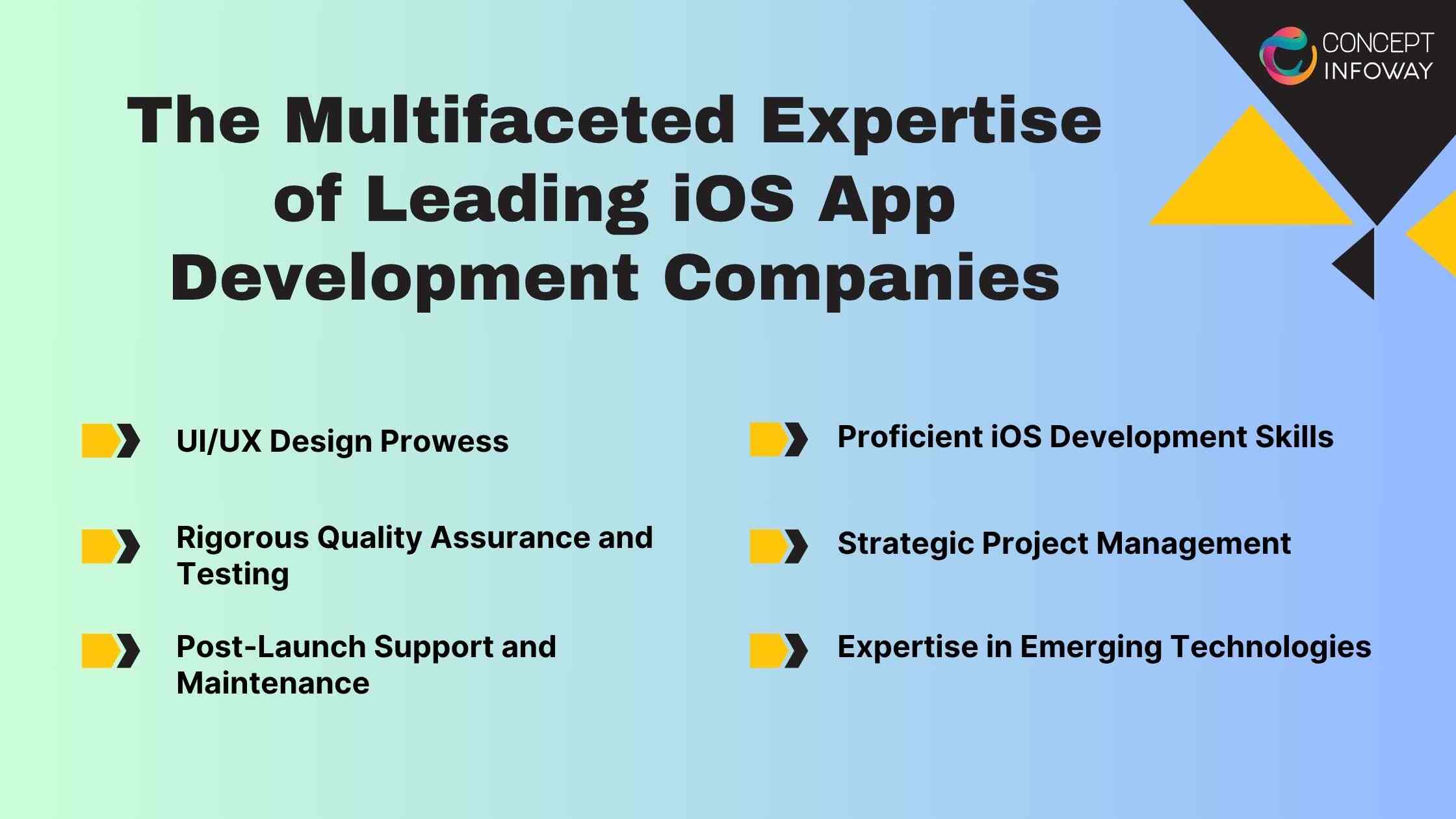 CONCEPT INFOWAY

The Multifaceted Expertise of Leading iOS App Development Companies

UI/UX Design Prowess

Rigorous Quality Assurance and Testing

Post-Launch Support and Maintenance

Proficient iOS Development Skills

Strategic Project Management

Expertise in Emerging Technologies